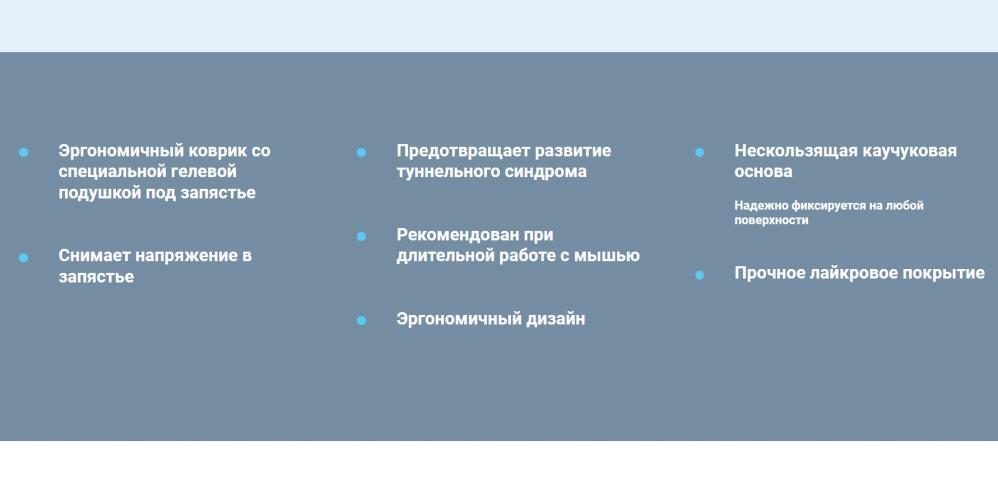 Эргономичный коврик со специальной гелевой подушкой под запястье

Снимает напряжение в запястье

Предотвращает развитие туннельного синдрома

Рекомендован при длительной работе с мышью

Эргономичный дизайн

Нескользящая каучуковая основа

Надежно фиксируется на любой поверхности

Прочное лайкровое покрытие